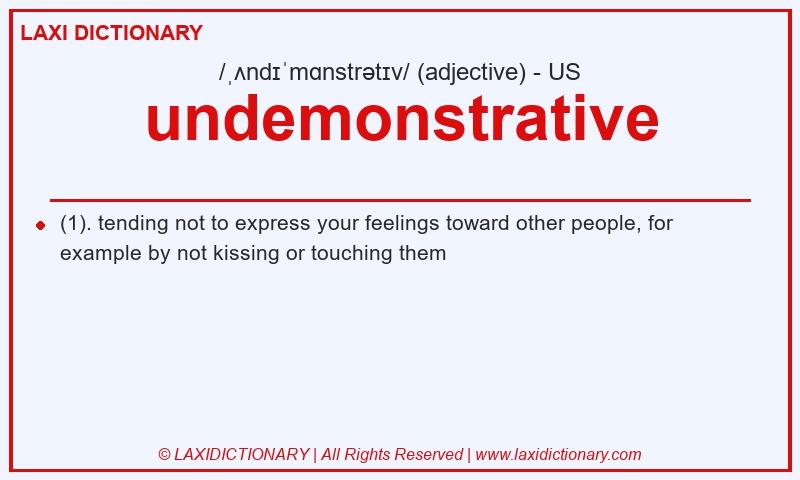 LAXI DICTIONARY

/ˌʌndɪˈmɑnstrətɪv/ (adjective) - US

undemonstrative

(1). tending not to express your feelings toward other people, for example by not kissing or touching them

© LAXIDICTIONARY | All Rights Reserved | www.laxidictionary.com